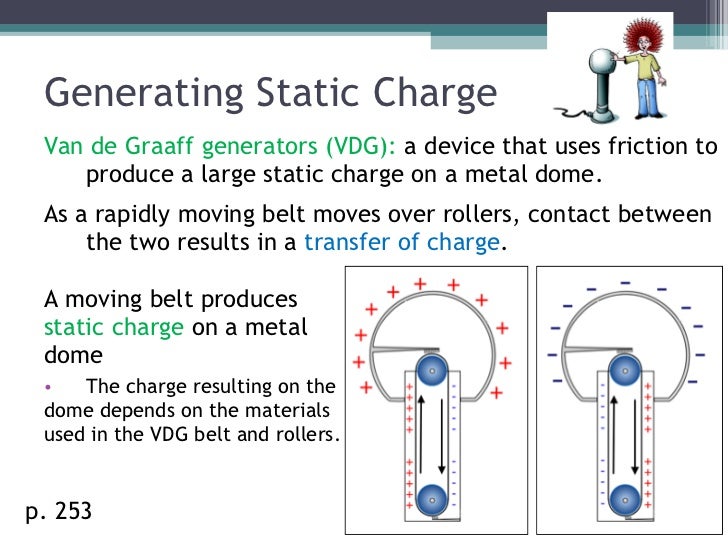 Generating Static Charge

Van de Graaff generators (VDG): a device that uses friction to produce a large static charge on a metal dome.

As a rapidly moving belt moves over rollers, contact between the two results in a transfer of charge.

A moving belt produces static charge on a metal dome

• The charge resulting on the dome depends on the materials used in the VDG belt and rollers.

p. 253